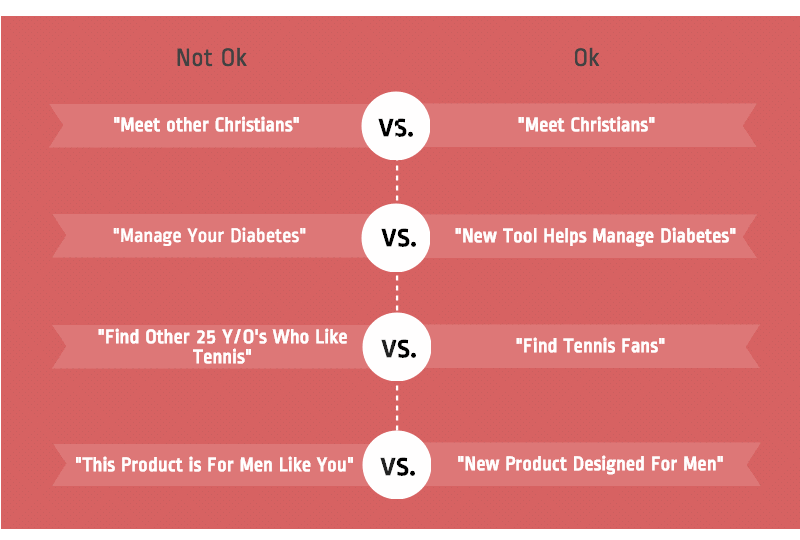 Not Ok

Ok

"Meet other Christians" VS. "Meet Christians"

"Manage Your Diabetes" VS. "New Tool Helps Manage Diabetes"

"Find Other 25 Y/O's Who Like Tennis" VS. "Find Tennis Fans"

"This Product is For Men Like You" VS. "New Product Designed For Men"